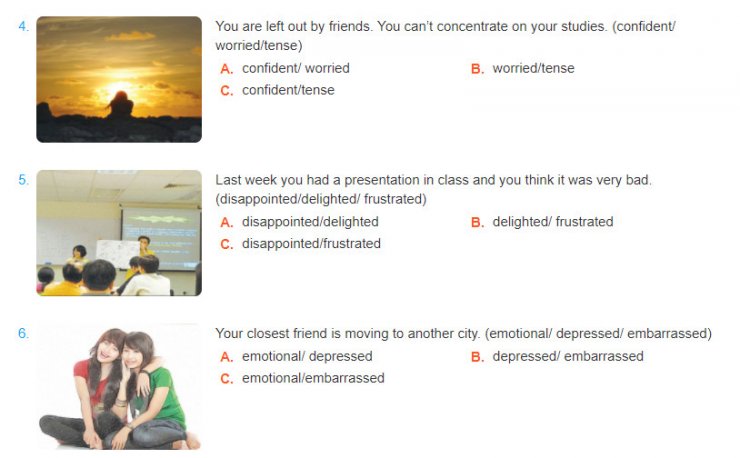 4. You are left out by friends. You can't concentrate on your studies. (confident/ worried/tense)

A. confident/ worried
B. worried/tense
C. confident/tense

5. Last week you had a presentation in class and you think it was very bad. (disappointed/delighted/ frustrated)

A. disappointed/delighted
B. delighted/ frustrated
C. disappointed/frustrated

6. Your closest friend is moving to another city. (emotional/ depressed/ embarrassed)

A. emotional/ depressed
B. depressed/ embarrassed
C. emotional/embarrassed